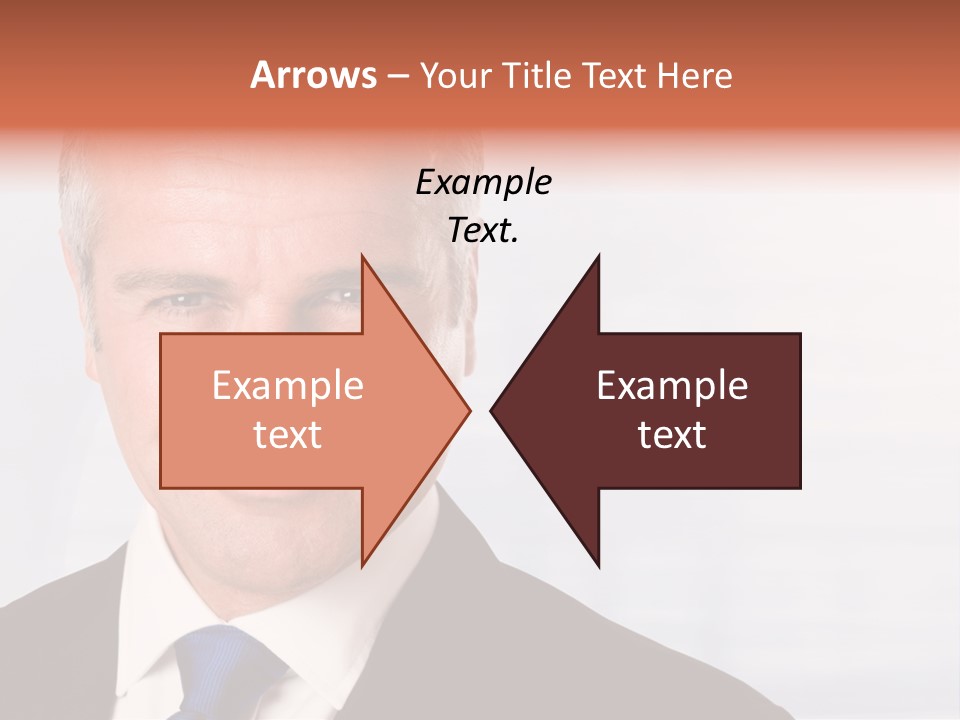 Arrows – Your Title Text Here

Example Text.

Example text

Example text